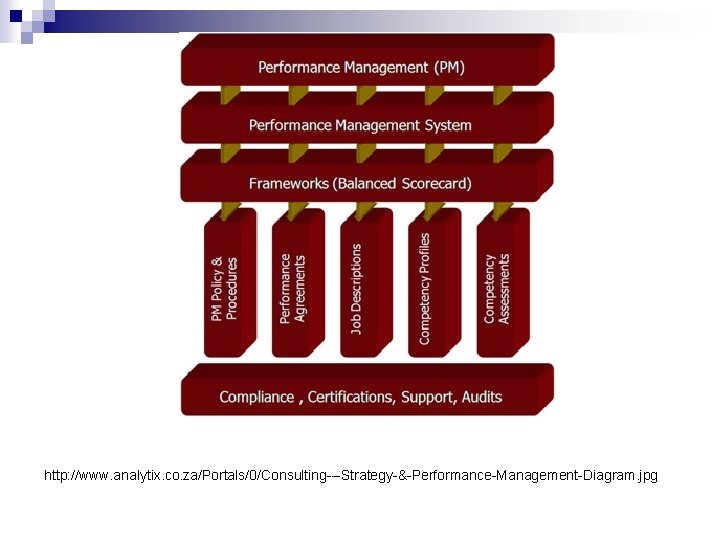 Performance Management (PM)

Performance Management System

Frameworks (Balanced Scorecard)

PM Policy & Procedures

Performance Agreements

Job Descriptions

Competency Profiles

Competency Assessments

Compliance , Certifications, Support, Audits

http://www.analytix.co.za/Portals/0/Consulting-–Strategy-&-Performance-Management-Diagram.jpg